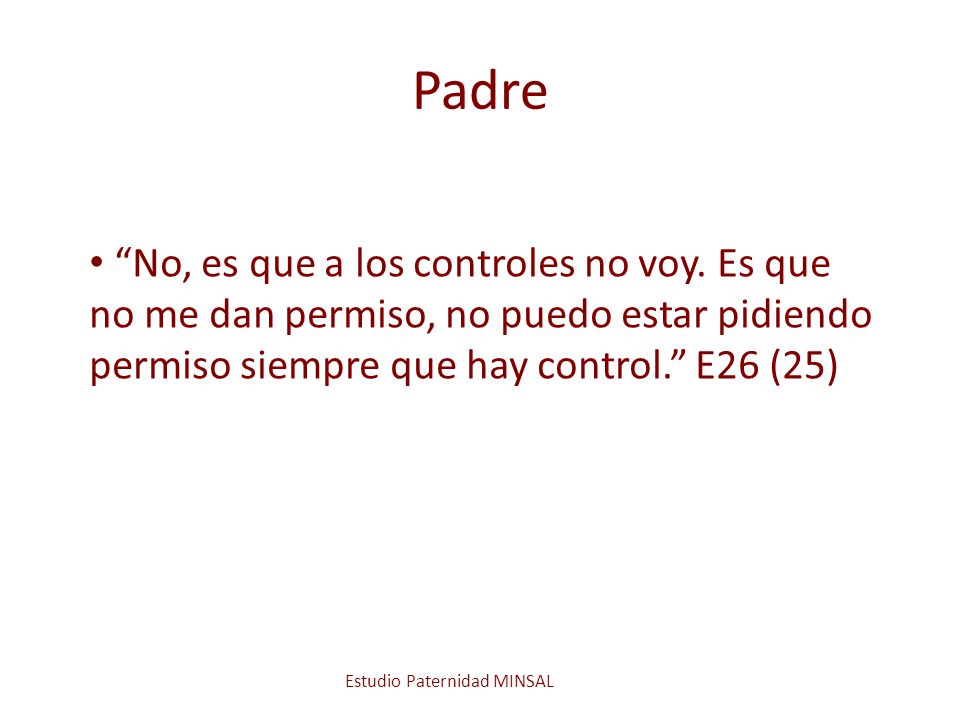 Padre

• “No, es que a los controles no voy. Es que no me dan permiso, no puedo estar pidiendo permiso siempre que hay control.” E26 (25)

Estudio Paternidad MINSAL